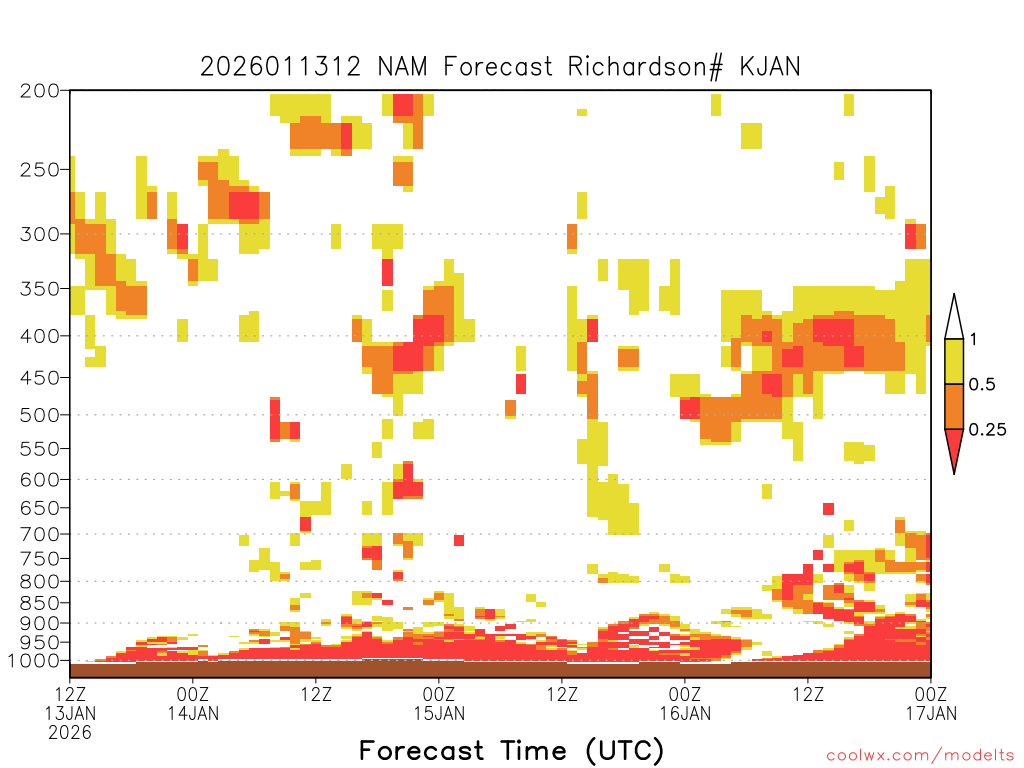 2026011312 NAM Forecast Richardson# KJAN

200
250
300
350
400
450
500
550
600
650
700
750
800
850
900
950
1000

1
0.5
0.25

12Z
13JAN
2026
00Z
14JAN
12Z
00Z
15JAN
12Z
00Z
16JAN
12Z
00Z
17JAN

Forecast Time (UTC)

coolwx.com/modelts